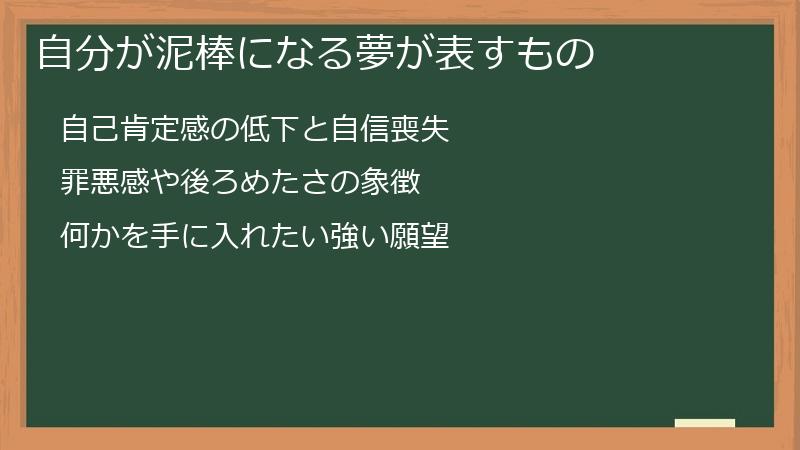 自分が泥棒になる夢が表すもの

自己肯定感の低下と自信喪失

罪悪感や後ろめたさの象徴

何かを手に入れたい強い願望